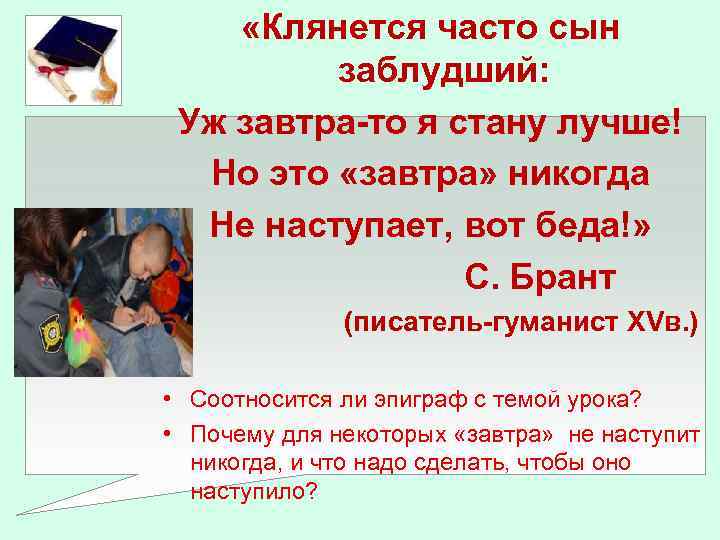 «Клянется часто сын заблудший:
Уж завтра-то я стану лучше!
Но это «завтра» никогда
Не наступает, вот беда!»
С. Брант
(писатель-гуманист XVв.)

• Соотносится ли эпиграф с темой урока?
• Почему для некоторых «завтра» не наступит никогда, и что надо сделать, чтобы оно наступило?